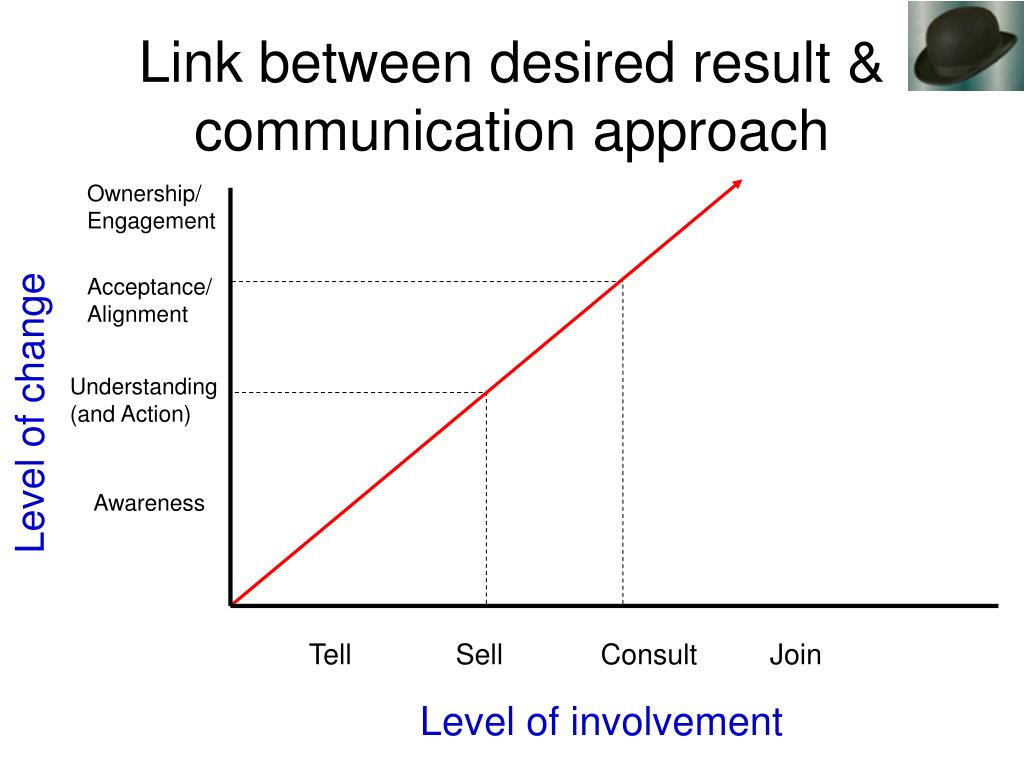 Link between desired result & communication approach

Level of change

Ownership/
Engagement

Acceptance/
Alignment

Understanding
(and Action)

Awareness

Tell

Sell

Consult

Join

Level of involvement